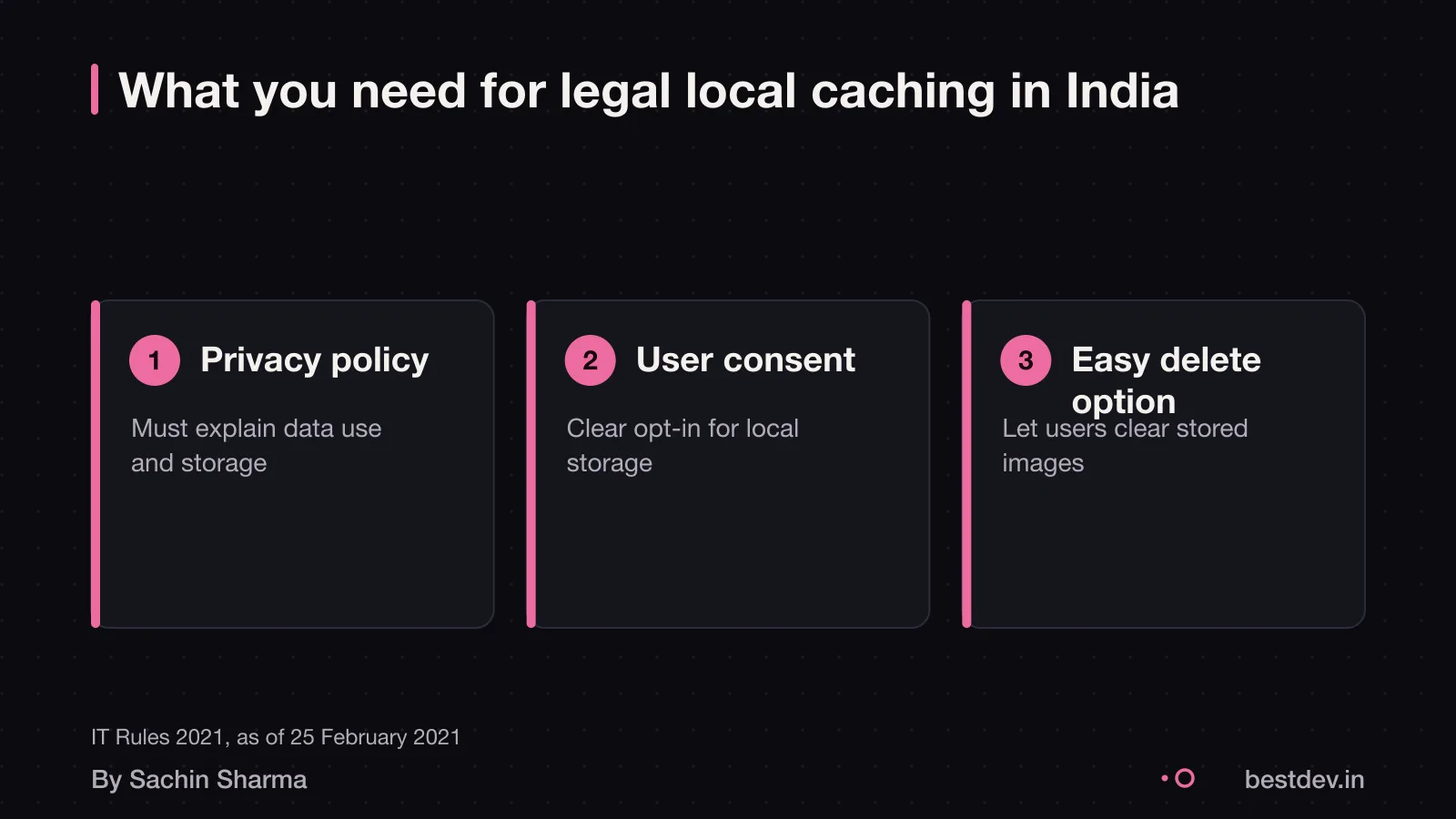 What you need for legal local caching in India

1 Privacy policy

Must explain data use and storage

2 User consent

Clear opt-in for local storage

3 Easy delete option

Let users clear stored images

IT Rules 2021, as of 25 February 2021

By Sachin Sharma

bestdev.in